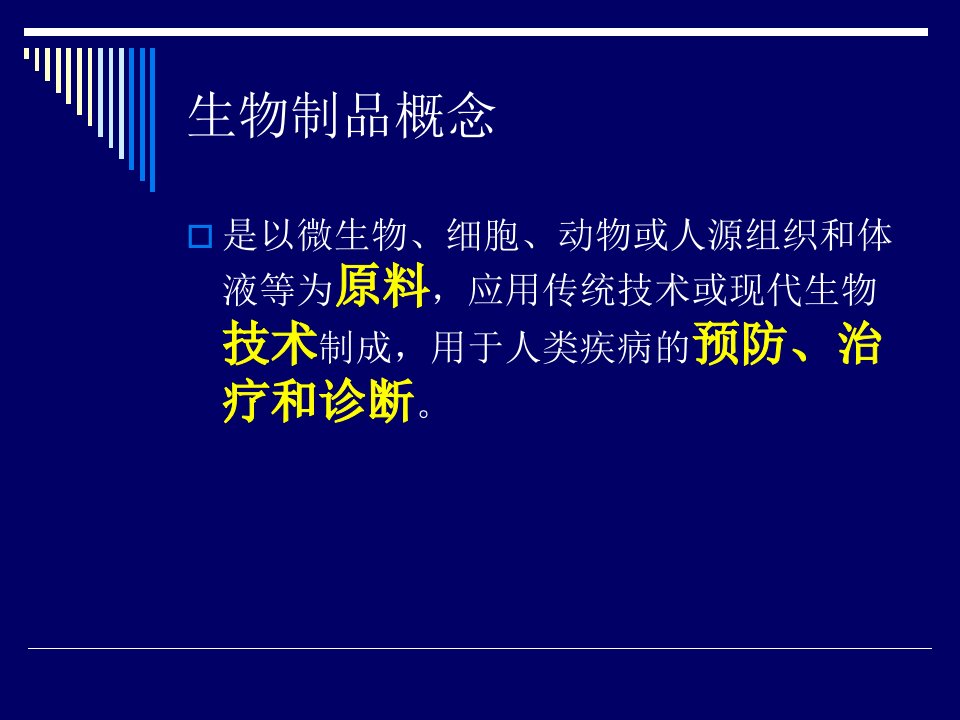 生物制品概念

是以微生物、细胞、动物或人源组织和体液等为原料，应用传统技术或现代生物技术制成，用于人类疾病的预防、治疗和诊断。